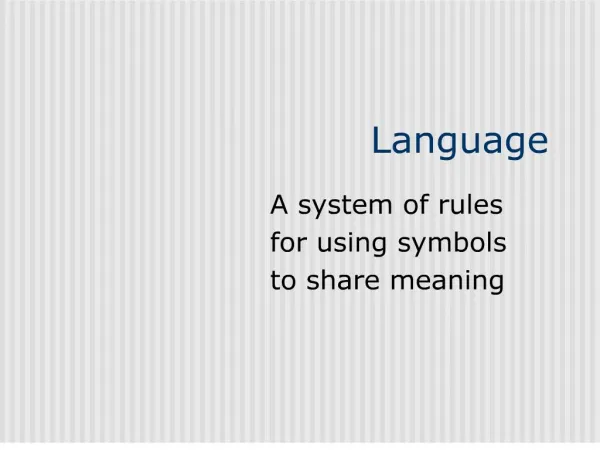 Language

A system of rules for using symbols to share meaning